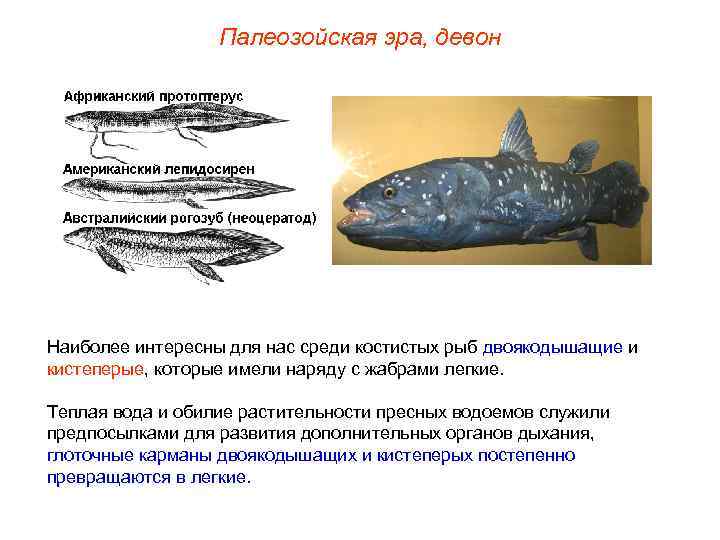 Палеозойская эра, девон

Африканский протоптерус

Американский лепидосирен

Австралийский рогозуб (неоцератод)

Наиболее интересны для нас среди костистых рыб двоякодышащие и кистеперые, которые имели наряду с жабрами легкие.

Теплая вода и обилие растительности пресных водоемов служили предпосылками для развития дополнительных органов дыхания, глоточные карманы двоякодышащих и кистеперых постепенно превращаются в легкие.